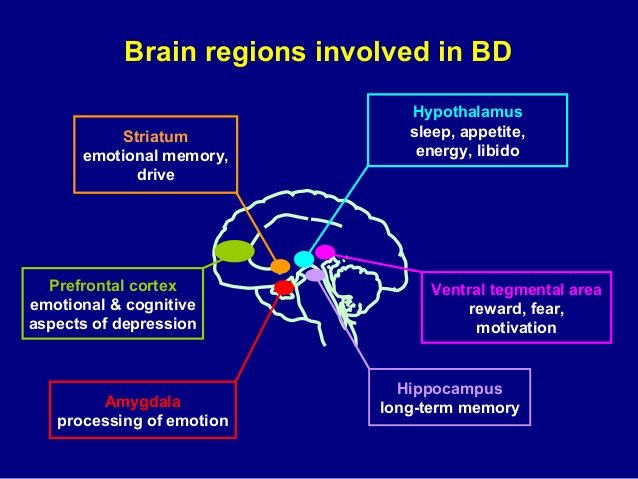 Brain regions involved in BD

Striatum
emotional memory, drive

Hypothalamus
sleep, appetite, energy, libido

Prefrontal cortex
emotional & cognitive aspects of depression

Ventral tegmental area
reward, fear, motivation

Amygdala
processing of emotion

Hippocampus
long-term memory